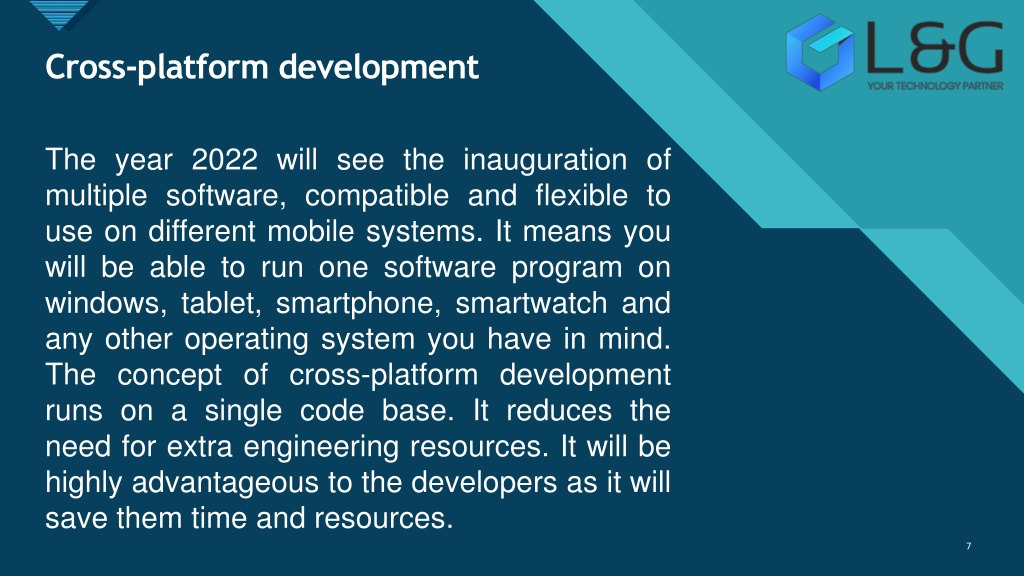 Cross-platform development

L&G
YOUR TECHNOLOGY PARTNER

The year 2022 will see the inauguration of multiple software, compatible and flexible to use on different mobile systems. It means you will be able to run one software program on windows, tablet, smartphone, smartwatch and any other operating system you have in mind. The concept of cross-platform development runs on a single code base. It reduces the need for extra engineering resources. It will be highly advantageous to the developers as it will save them time and resources.

7